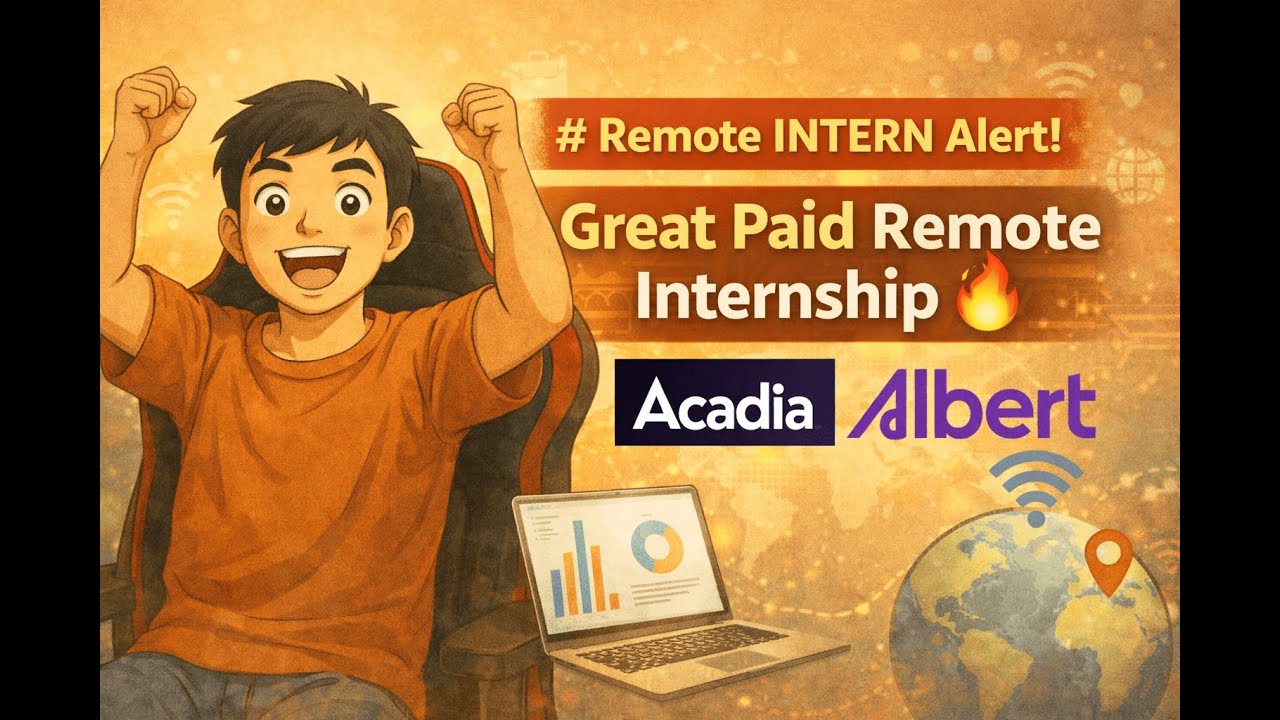 # Remote INTERN Alert!

Great Paid Remote Internship 🔥

Acadia Albert